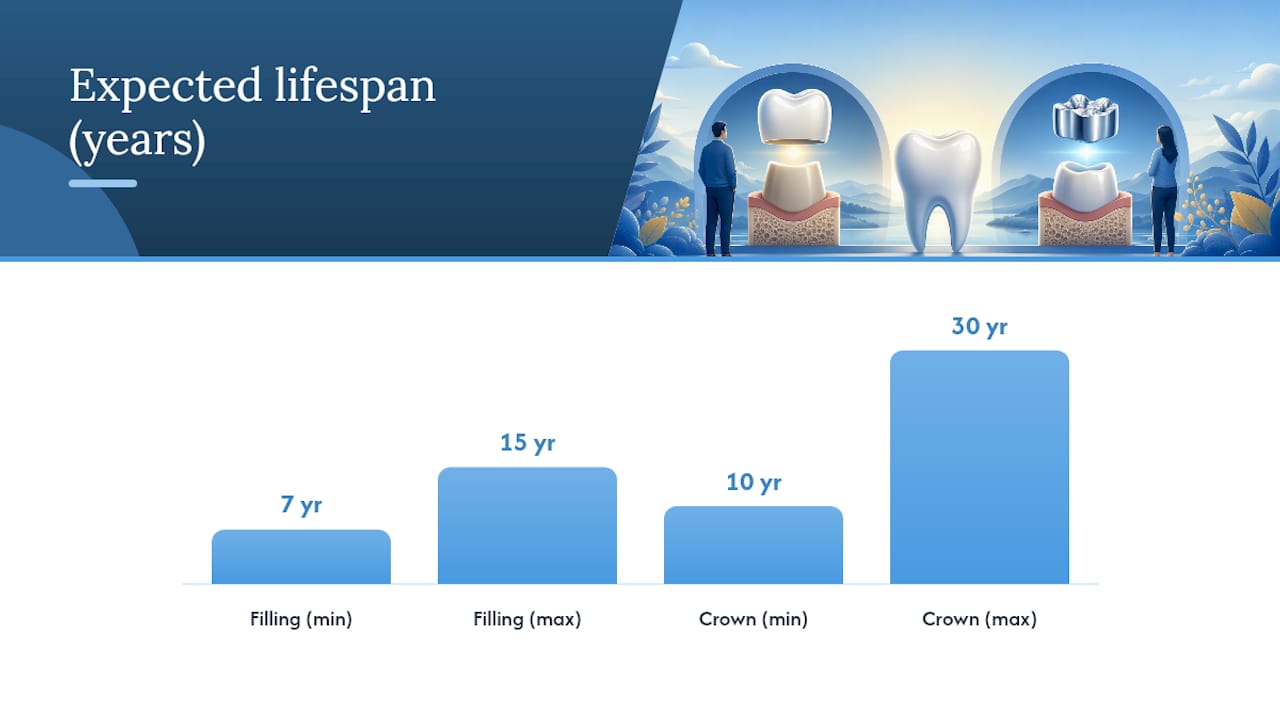 Expected lifespan (years)

7 yr
15 yr
10 yr
30 yr

Filling (min)
Filling (max)
Crown (min)
Crown (max)